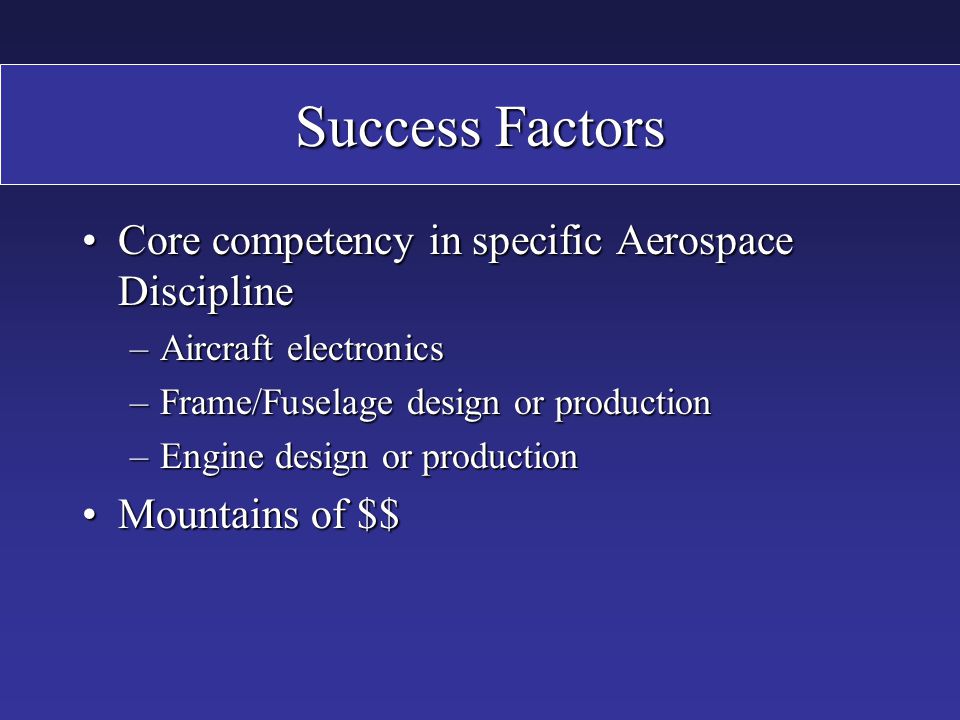 Success Factors

• Core competency in specific Aerospace Discipline
– Aircraft electronics
– Frame/Fuselage design or production
– Engine design or production
• Mountains of \$\$